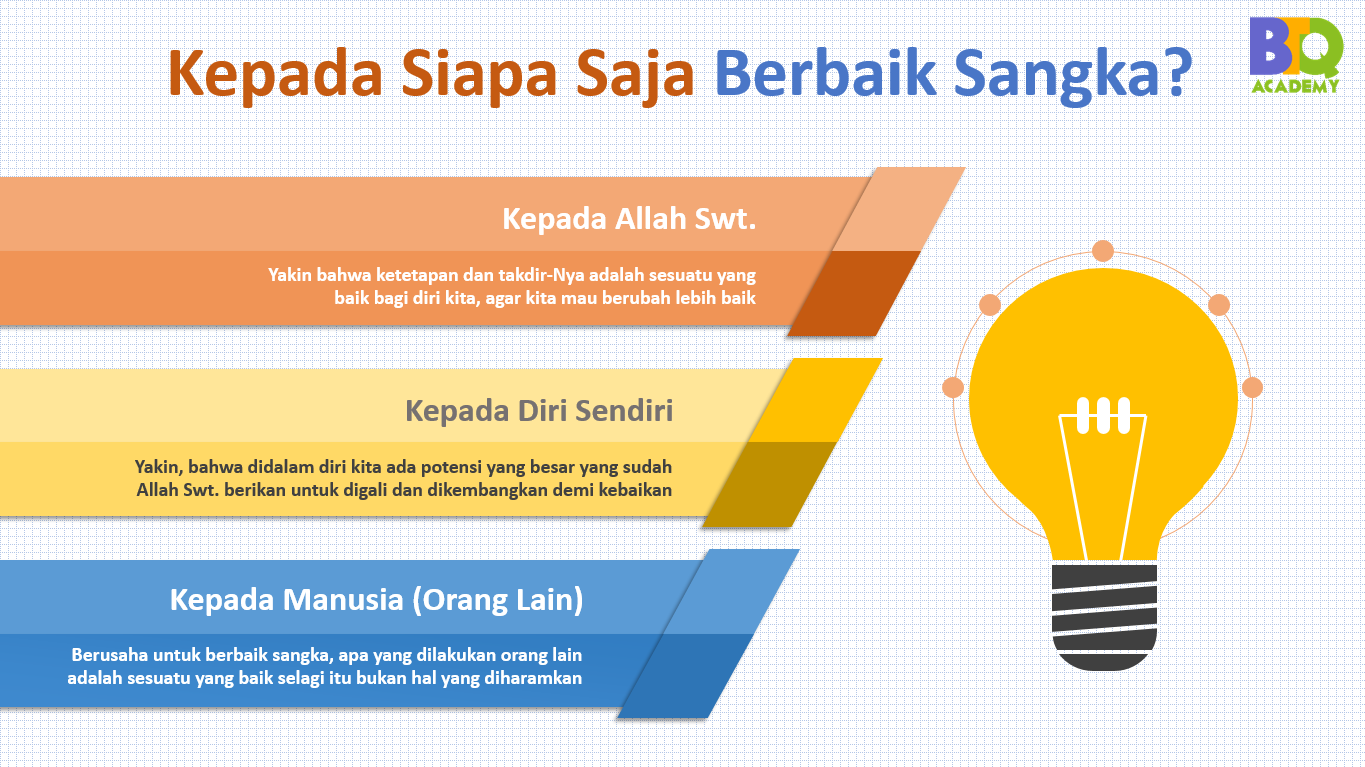 Kepada Siapa Saja Berbaik Sangka?

BIQ ACADEMY

Kepada Allah Swt.

Yakin bahwa ketetapan dan takdir-Nya adalah sesuatu yang baik bagi diri kita, agar kita mau berubah lebih baik

Kepada Diri Sendiri

Yakin, bahwa didalam diri kita ada potensi yang besar yang sudah Allah Swt. berikan untuk digali dan dikembangkan demi kebaikan

Kepada Manusia (Orang Lain)

Berusaha untuk berbaik sangka, apa yang dilakukan orang lain adalah sesuatu yang baik selagi itu bukan hal yang diharamkan